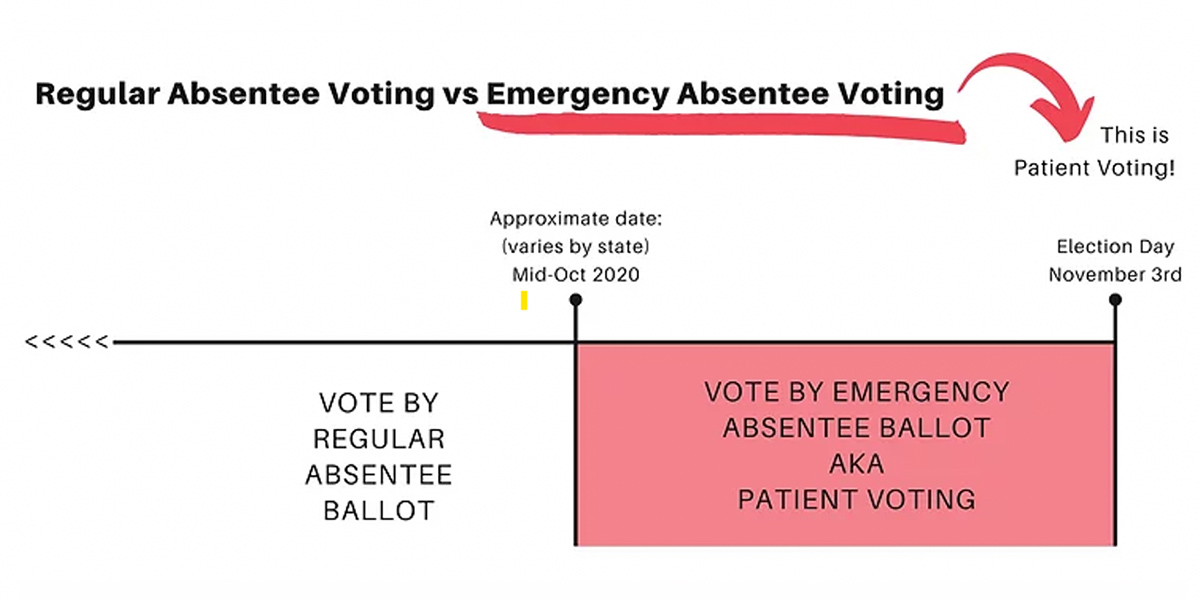 Regular Absentee Voting vs Emergency Absentee Voting

This is Patient Voting!

Approximate date: (varies by state) Mid-Oct 2020

Election Day November 3rd

<<<<<

VOTE BY REGULAR ABSENTEE BALLOT

VOTE BY EMERGENCY ABSENTEE BALLOT AKA PATIENT VOTING